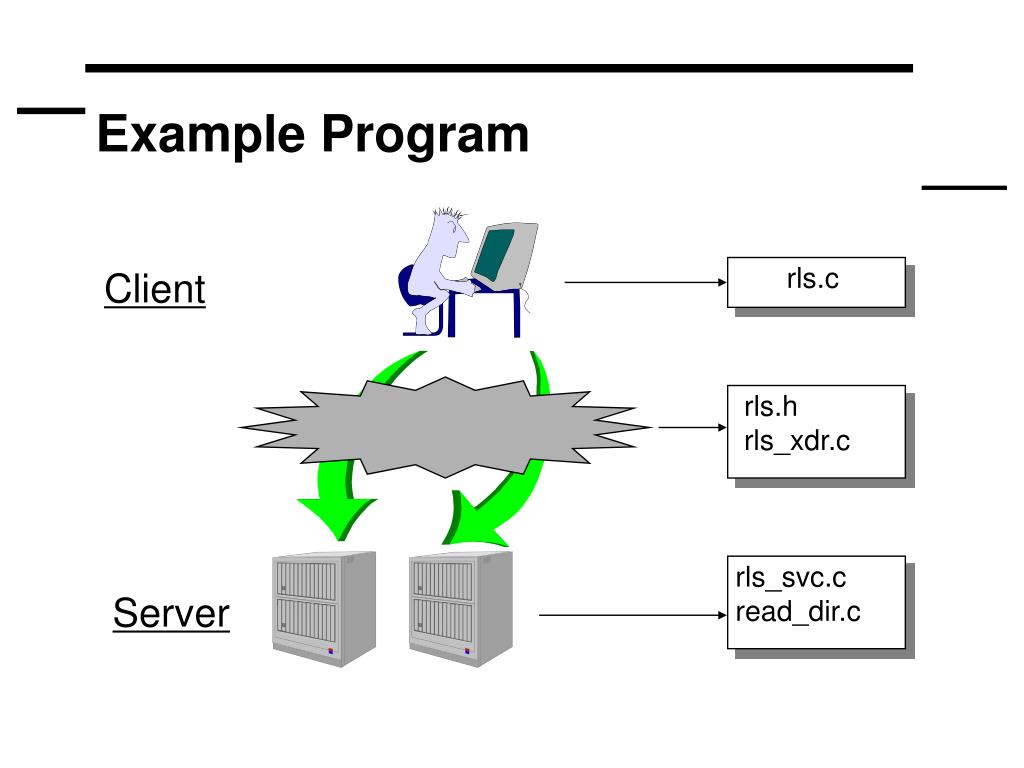 Example Program

Client

rls.c

rls.h
rls_xdr.c

Server

rls_svc.c
read_dir.c